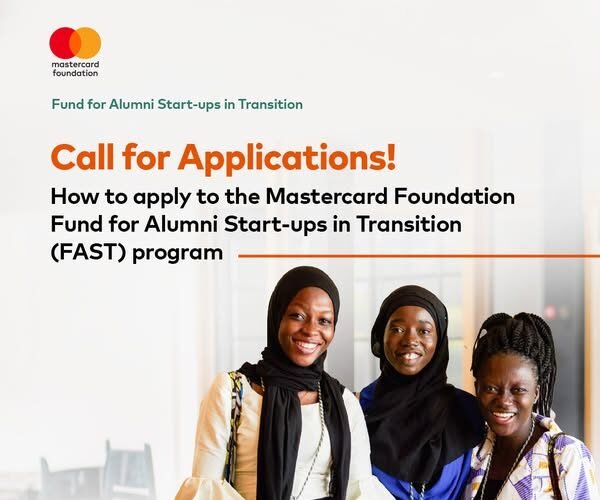 mastercard foundation

Fund for Alumni Start-ups in Transition

Call for Applications!

How to apply to the Mastercard Foundation Fund for Alumni Start-ups in Transition (FAST) program